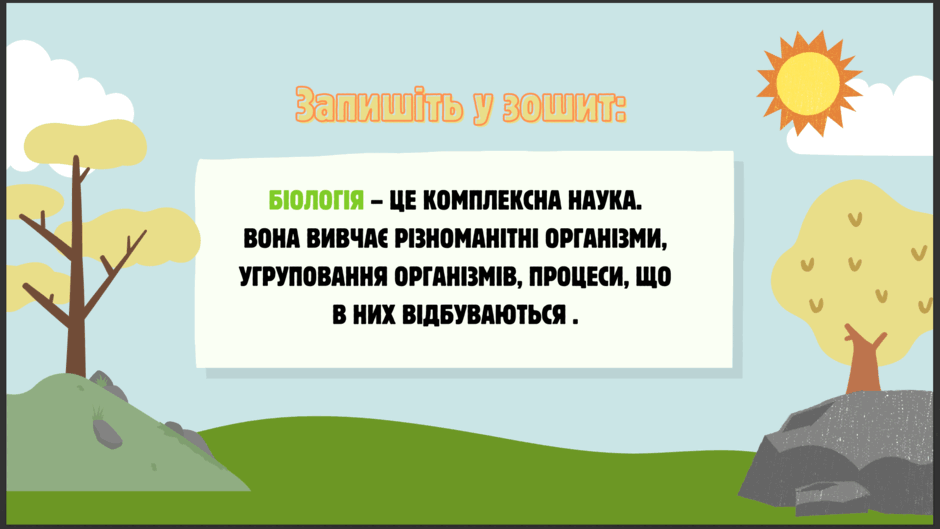 Запишіть у зошит:

БІОЛОГІЯ – ЦЕ КОМПЛЕКСНА НАУКА. ВОНА ВИВЧАЄ РІЗНОМАНІТНІ ОРГАНІЗМИ, УГРУПОВАННЯ ОРГАНІЗМІВ, ПРОЦЕСИ, ЩО В НИХ ВІДБУВАЮТЬСЯ .